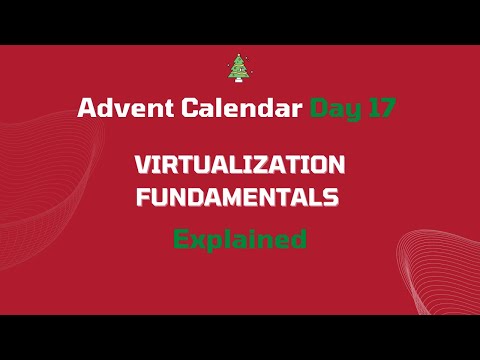 Advent Calendar Day 17

VIRTUALIZATION FUNDAMENTALS

Explained